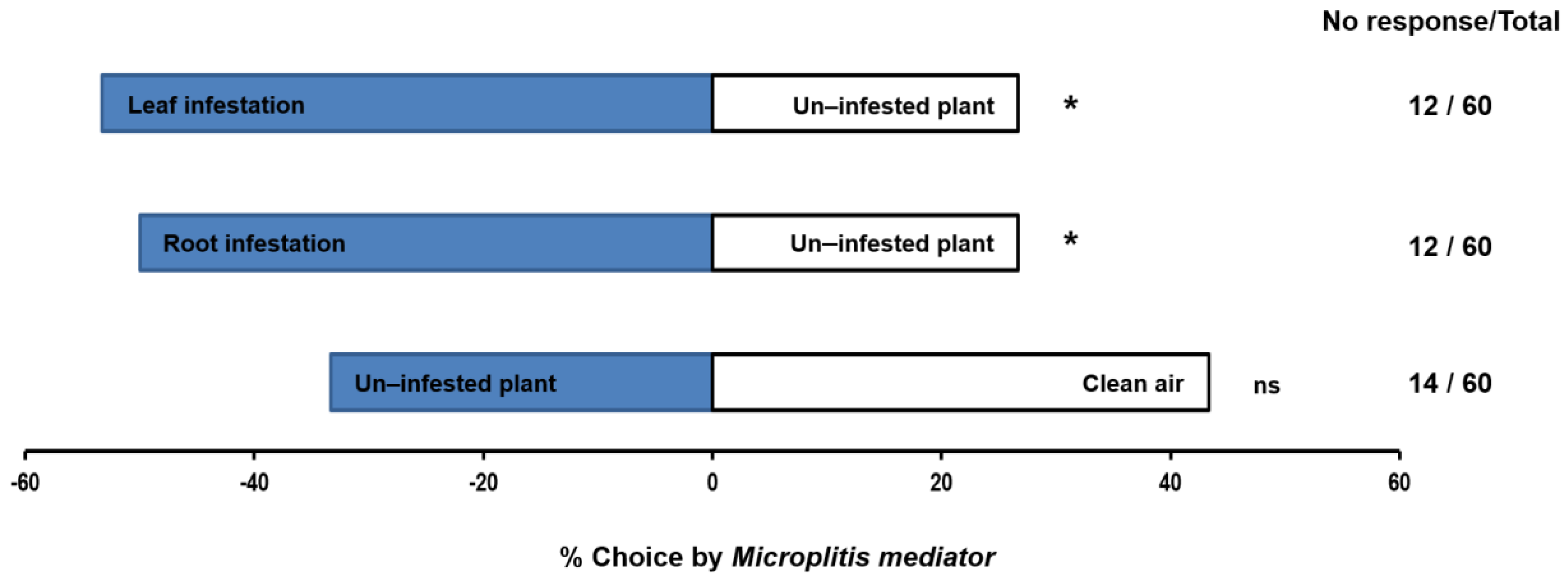 No response/Total

Leaf infestation Un–infested plant * 12 / 60

Root infestation Un–infested plant * 12 / 60

Un–infested plant Clean air ns 14 / 60

-60 -40 -20 0 20 40 60

% Choice by Microplitis mediator